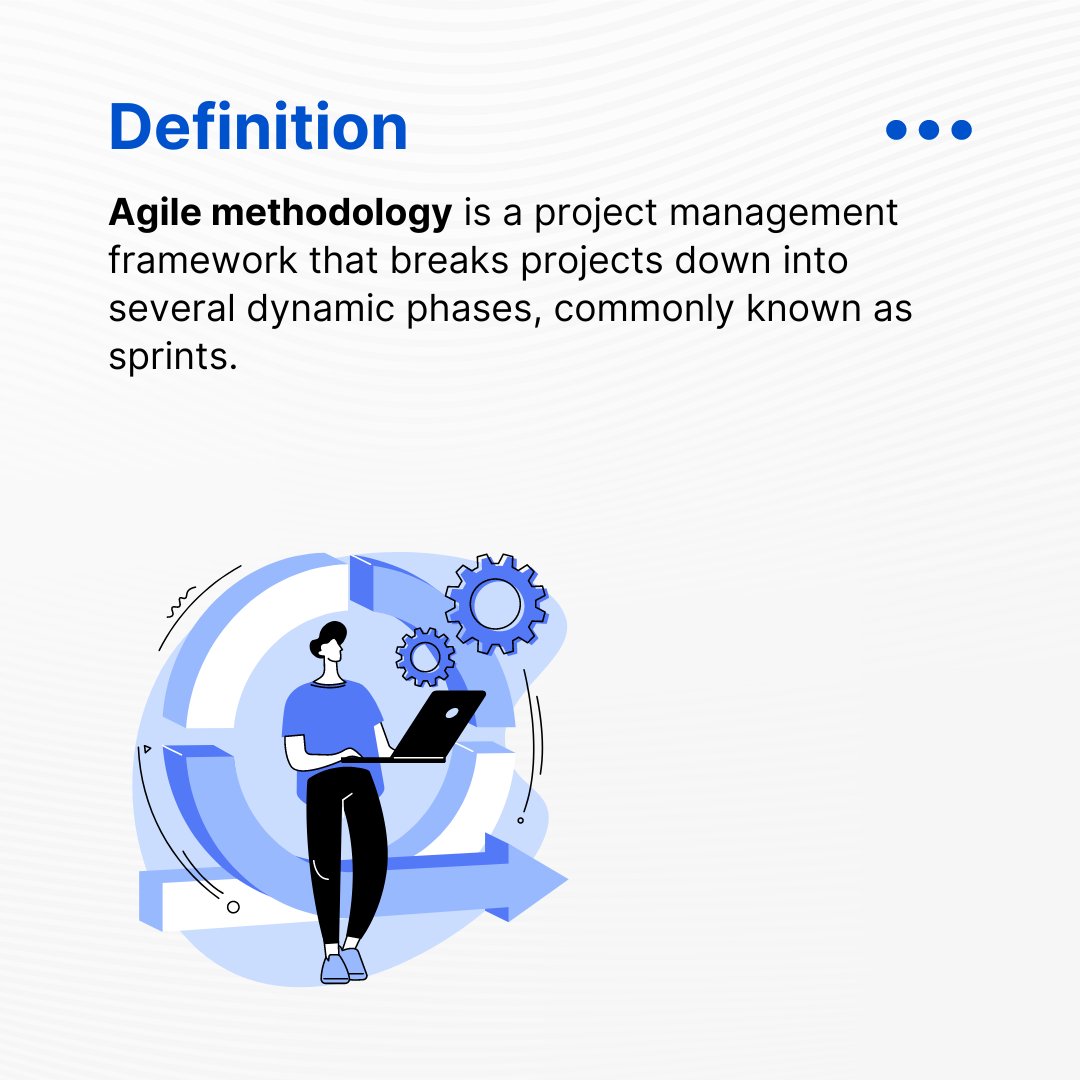 Definition

Agile methodology is a project management framework that breaks projects down into several dynamic phases, commonly known as sprints.